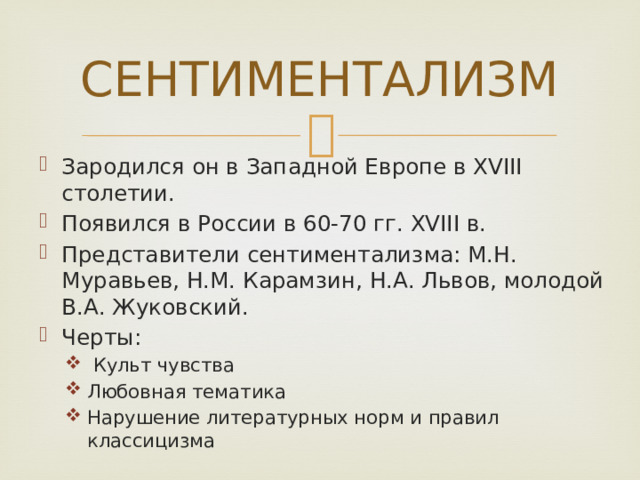 СЕНТИМЕНТАЛИЗМ

Зародился он в Западной Европе в XVIII столетии.

Появился в России в 60-70 гг. XVIII в.

Представители сентиментализма: М.Н. Муравьев, Н.М. Карамзин, Н.А. Львов, молодой В.А. Жуковский.

Черты:

Культ чувства

Любовная тематика

Нарушение литературных норм и правил классицизма